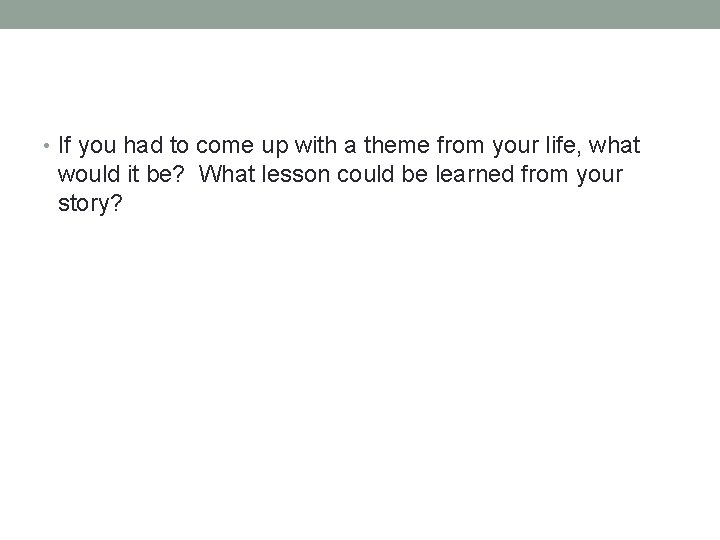 • If you had to come up with a theme from your life, what would it be? What lesson could be learned from your story?